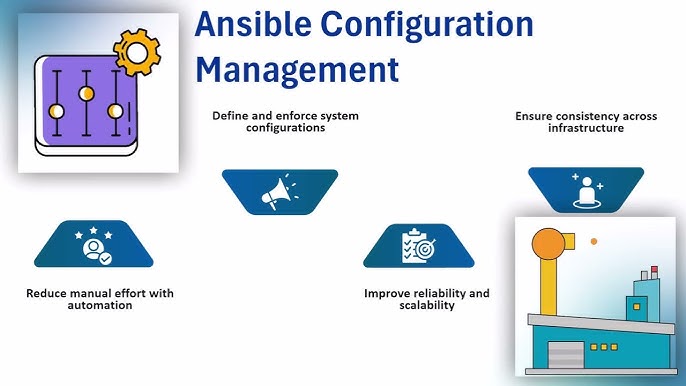 Ansible Configuration Management

Define and enforce system configurations

Ensure consistency across infrastructure

Reduce manual effort with automation

Improve reliability and scalability